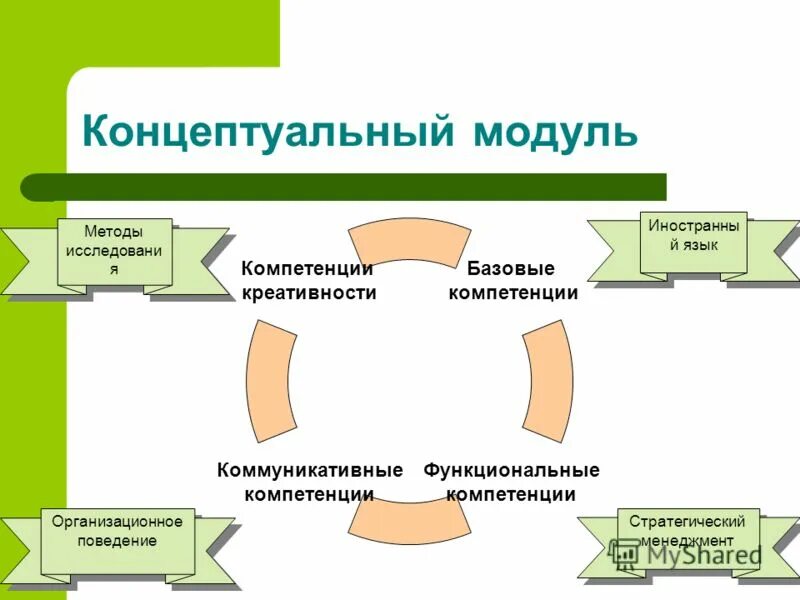 Концептуальный модуль

Методы исследовани я

Иностранны й язык

Компетенции креативности

Базовые компетенции

Коммуникативные компетенции

Функциональные компетенции

Организационное поведение

Стратегический менеджмент

MyShared